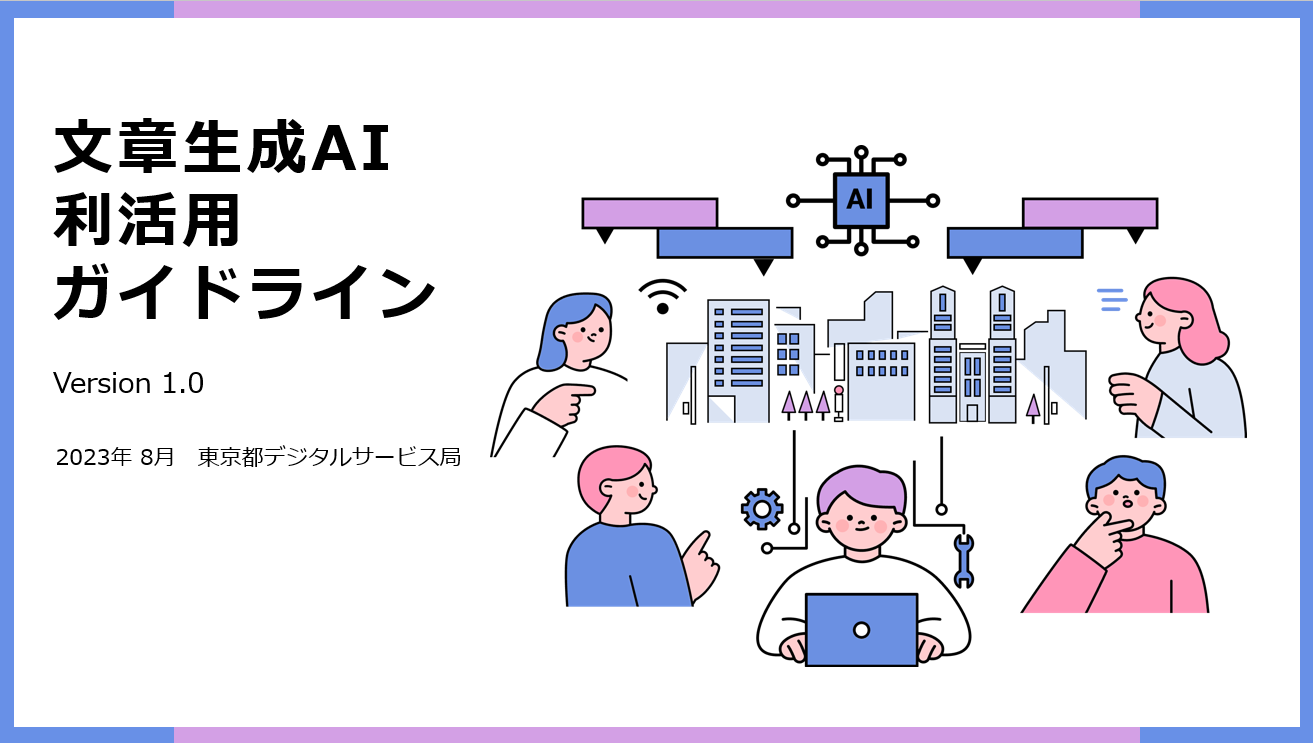 文章生成AI
利活用
ガイドライン

Version 1.0

2023年 8月　東京都デジタルサービス局

AI